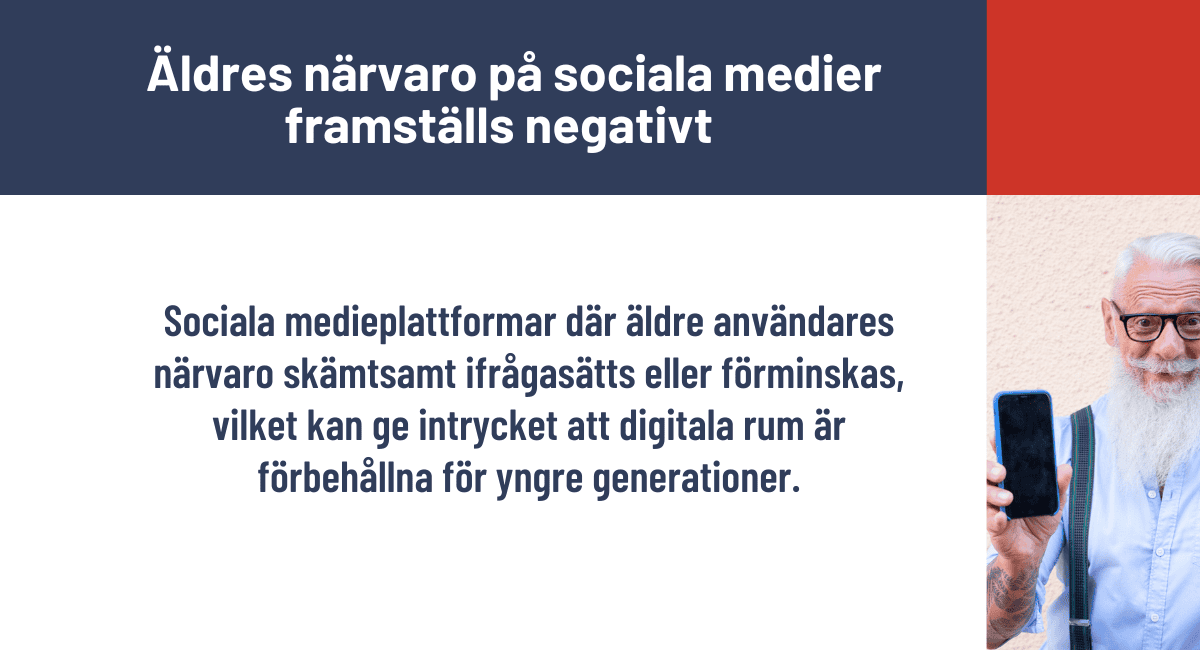 Äldres närvaro på sociala medier framställs negativt

Sociala medieplattformar där äldre användares närvaro skämtsamt ifrågasätts eller förminskas, vilket kan ge intrycket att digitala rum är förbehållna för yngre generationer.